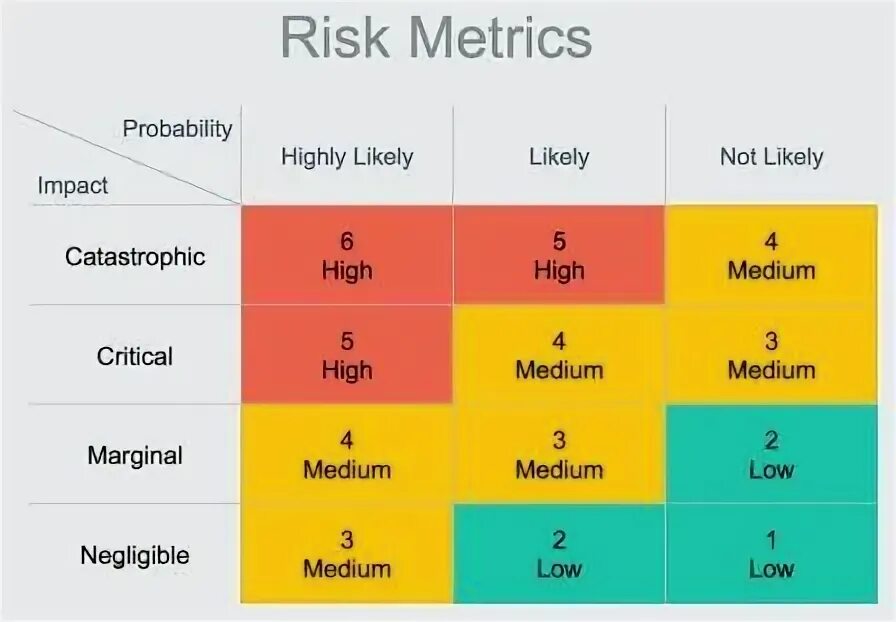 Risk Metrics

| Probability / Impact | Highly Likely | Likely | Not Likely |
|---|---|---|---|
| Catastrophic | 6 High | 5 High | 4 Medium |
| Critical | 5 High | 4 Medium | 3 Medium |
| Marginal | 4 Medium | 3 Medium | 2 Low |
| Negligible | 3 Medium | 2 Low | 1 Low |